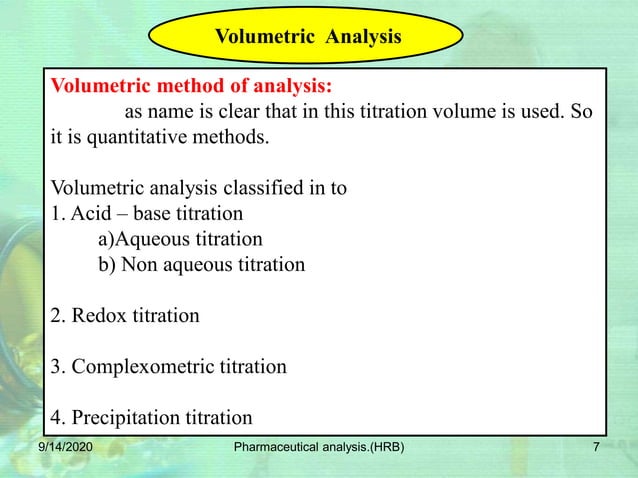 Volumetric Analysis

Volumetric method of analysis:
as name is clear that in this titration volume is used. So it is quantitative methods.

Volumetric analysis classified in to
1. Acid – base titration
a)Aqueous titration
b) Non aqueous titration

2. Redox titration

3. Complexometric titration

4. Precipitation titration

9/14/2020 Pharmaceutical analysis.(HRB) 7